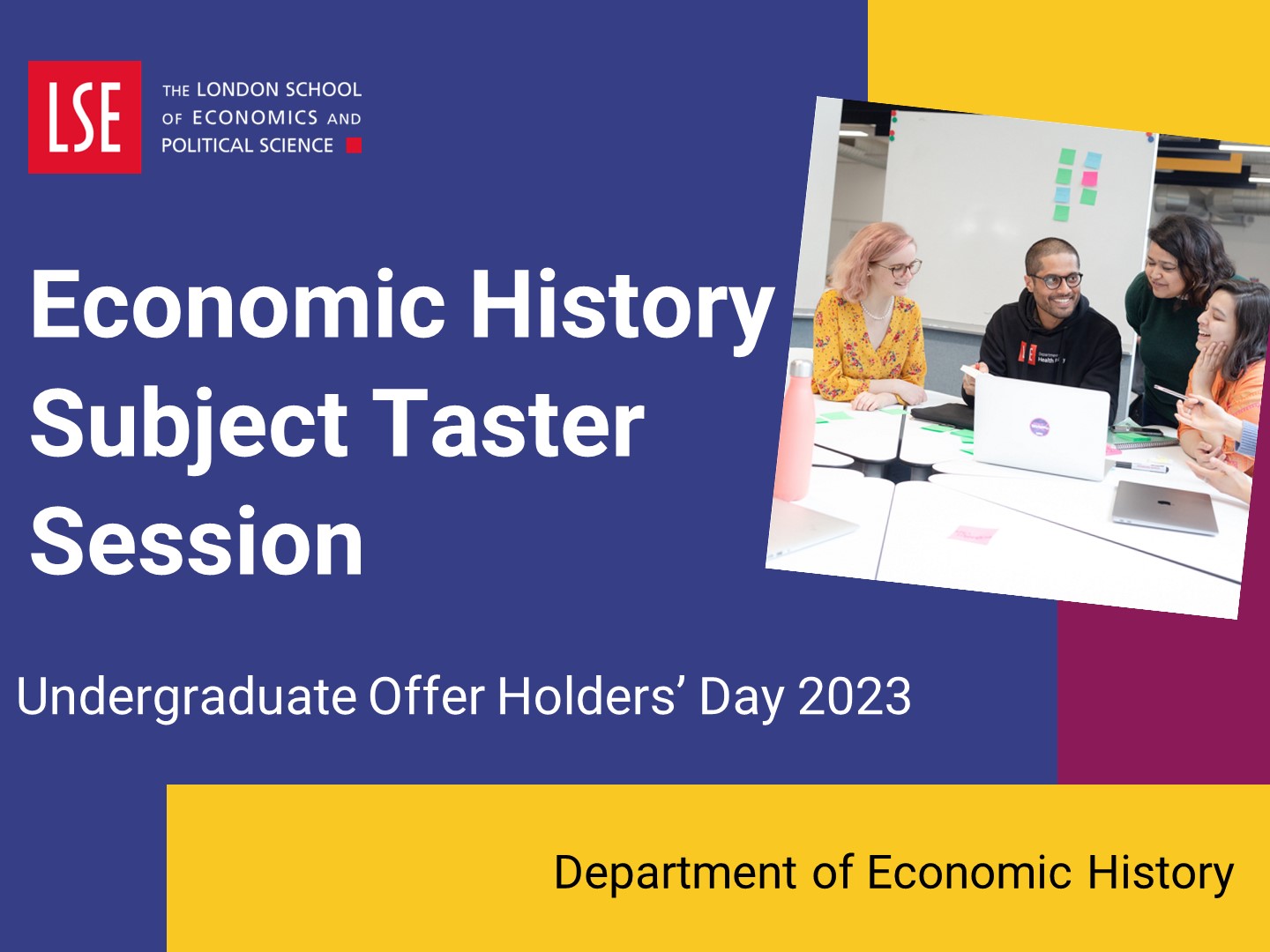 LSE
THE LONDON SCHOOL OF ECONOMICS AND POLITICAL SCIENCE

Economic History Subject Taster Session

Undergraduate Offer Holders' Day 2023

Department of Economic History